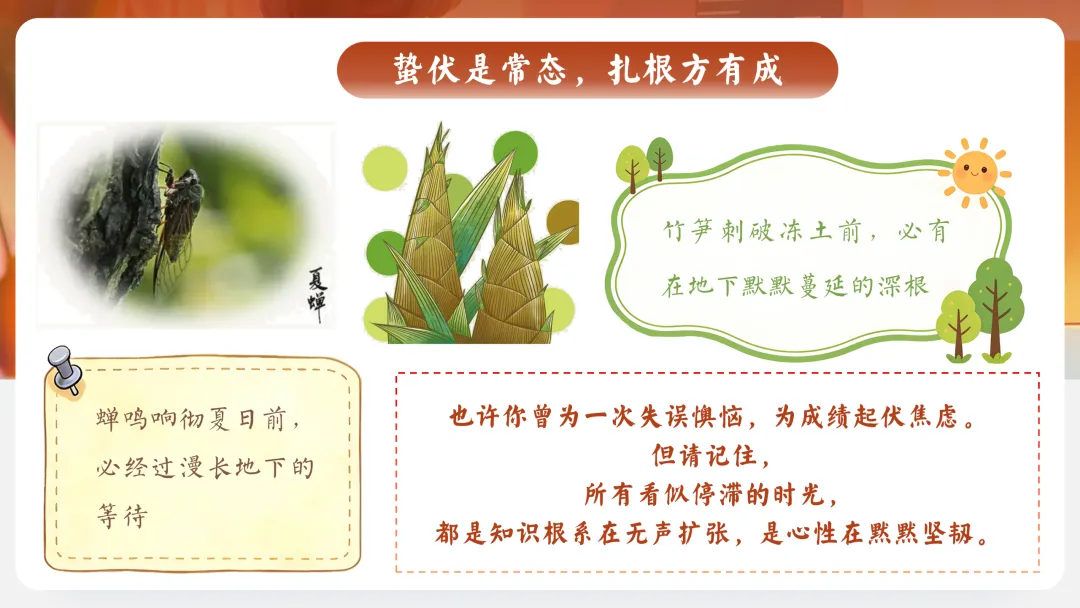 蛰伏是常态，扎根方有成

夏蝉

竹笋刺破冻土前，必有在地下默默蔓延的深根

蝉鸣响彻夏日前，必经过漫长地下的等待

也许你曾为一次失误懊恼，为成绩起伏焦虑。
但请记住，
所有看似停滞的时光，
都是知识根系在无声扩张，是心性在默默坚韧。